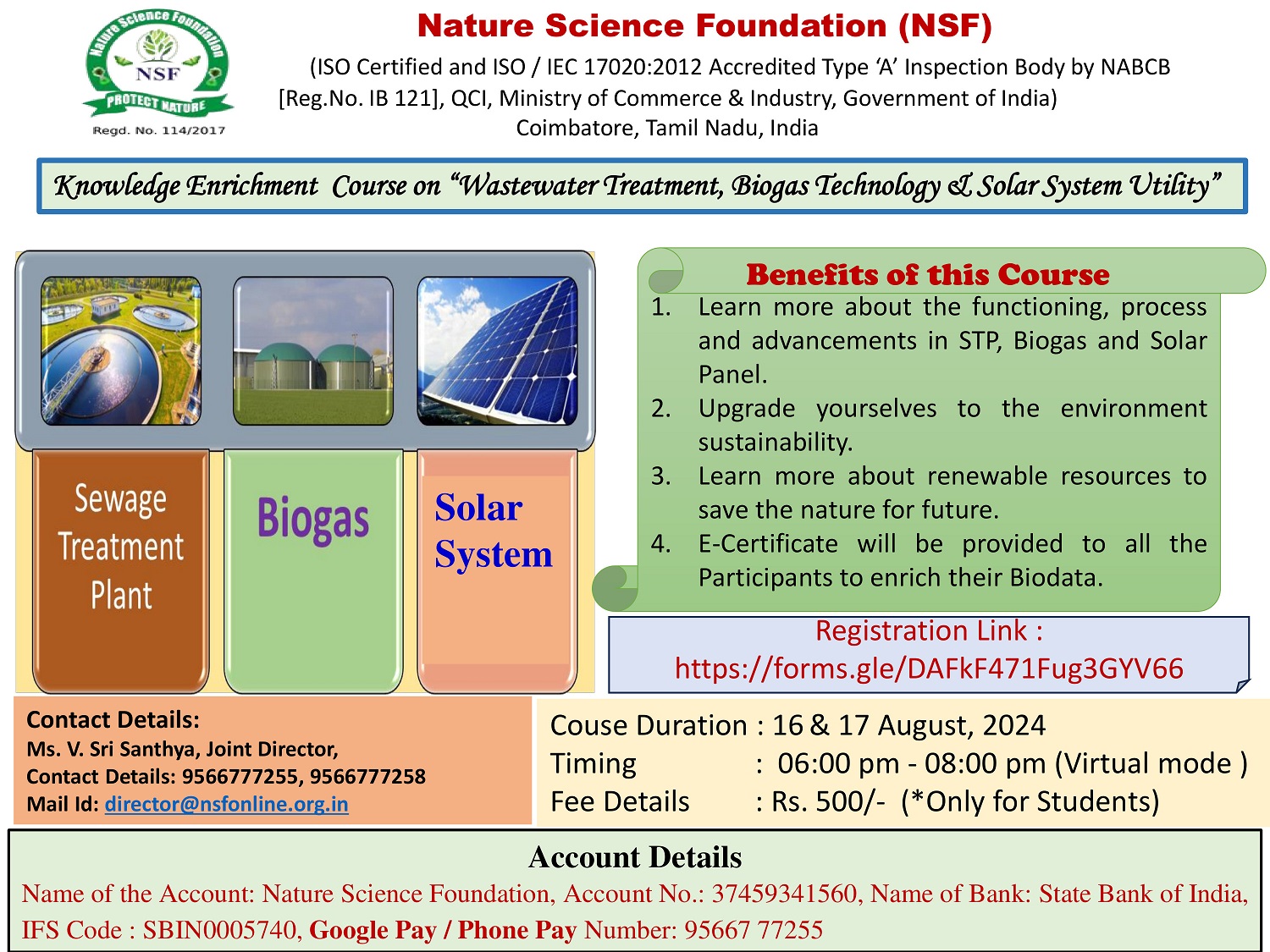 Nature Science Foundation
NSF
PROTECT NATURE
Regd. No. 114/2017

Nature Science Foundation (NSF)
(ISO Certified and ISO / IEC 17020:2012 Accredited Type 'A' Inspection Body by NABCB [Reg.No. IB 121], QCI, Ministry of Commerce & Industry, Government of India)
Coimbatore, Tamil Nadu, India

Knowledge Enrichment Course on "Wastewater Treatment, Biogas Technology & Solar System Utility"

Sewage Treatment Plant

Biogas

Solar System

Benefits of this Course
1. Learn more about the functioning, process and advancements in STP, Biogas and Solar Panel.
2. Upgrade yourselves to the environment sustainability.
3. Learn more about renewable resources to save the nature for future.
4. E-Certificate will be provided to all the Participants to enrich their Biodata.

Registration Link :
https://forms.gle/DAFkF471Fug3GYV66

Contact Details:
Ms. V. Sri Santhya, Joint Director,
Contact Details: 9566777255, 9566777258
Mail Id: director@nsfonline.org.in

Couse Duration : 16 & 17 August, 2024
Timing : 06:00 pm - 08:00 pm (Virtual mode )
Fee Details : Rs. 500/- (*Only for Students)

Account Details
Name of the Account: Nature Science Foundation, Account No.: 37459341560, Name of Bank: State Bank of India, IFS Code : SBIN0005740, Google Pay / Phone Pay Number: 95667 77255